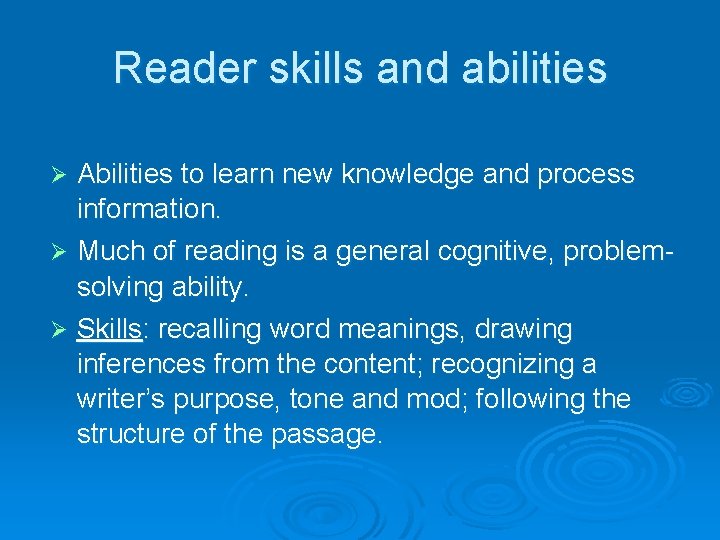 Reader skills and abilities

➢ Abilities to learn new knowledge and process information.

➢ Much of reading is a general cognitive, problem-solving ability.

➢ Skills: recalling word meanings, drawing inferences from the content; recognizing a writer's purpose, tone and mod; following the structure of the passage.